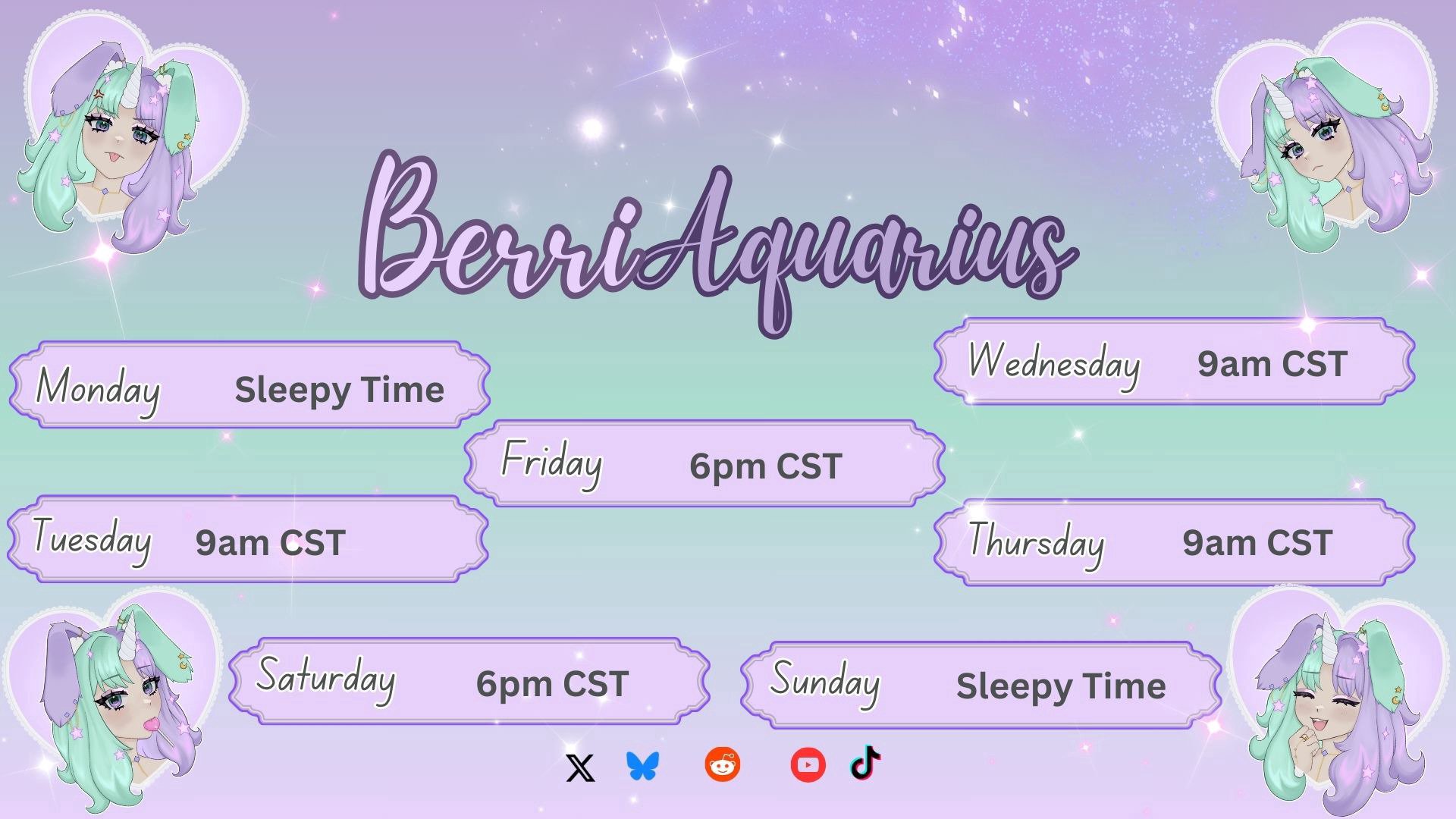 BerriAquarius

Monday Sleepy Time

Wednesday 9am CST

Friday 6pm CST

Tuesday 9am CST

Thursday 9am CST

Saturday 6pm CST

Sunday Sleepy Time